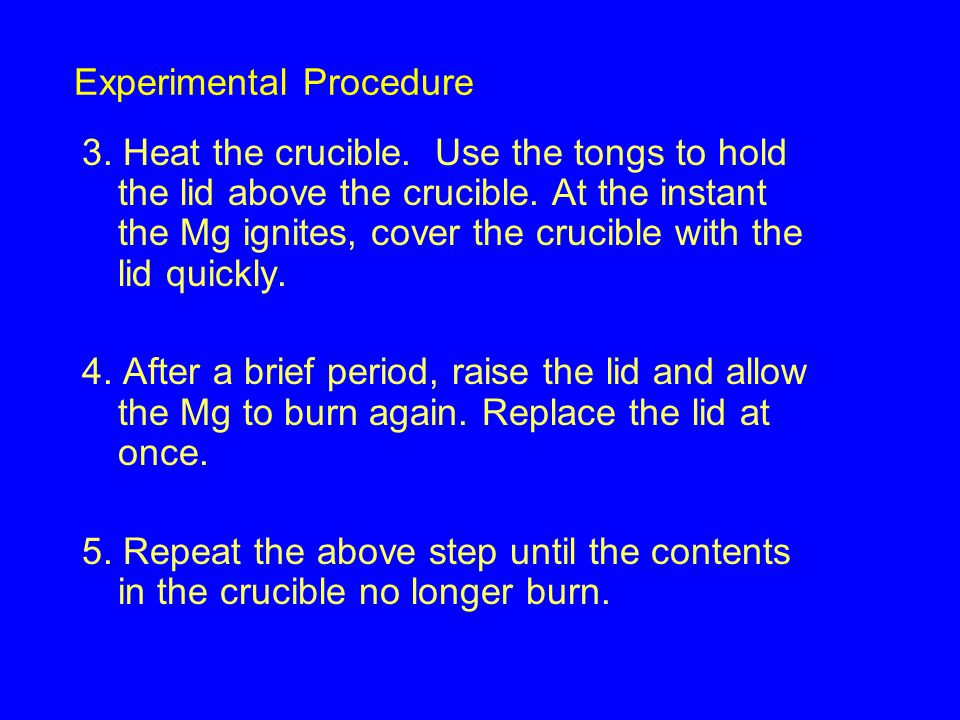 Experimental Procedure

3. Heat the crucible. Use the tongs to hold the lid above the crucible. At the instant the Mg ignites, cover the crucible with the lid quickly.

4. After a brief period, raise the lid and allow the Mg to burn again. Replace the lid at once.

5. Repeat the above step until the contents in the crucible no longer burn.